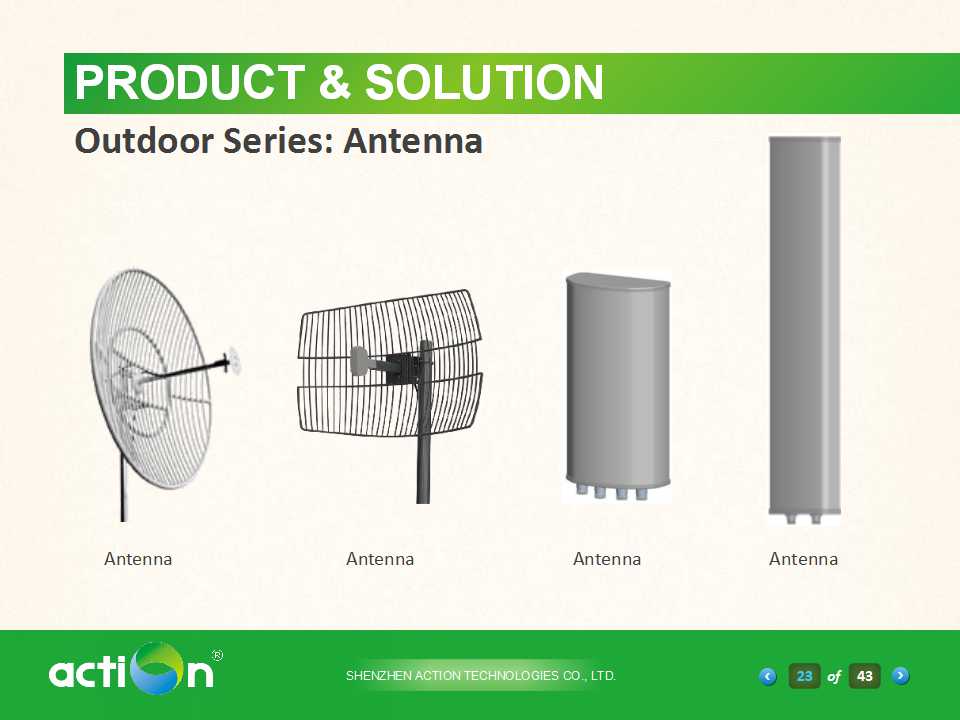 PRODUCT & SOLUTION

Outdoor Series: Antenna

Antenna

Antenna

Antenna

Antenna

action®

SHENZHEN ACTION TECHNOLOGIES CO., LTD.

23 of 43